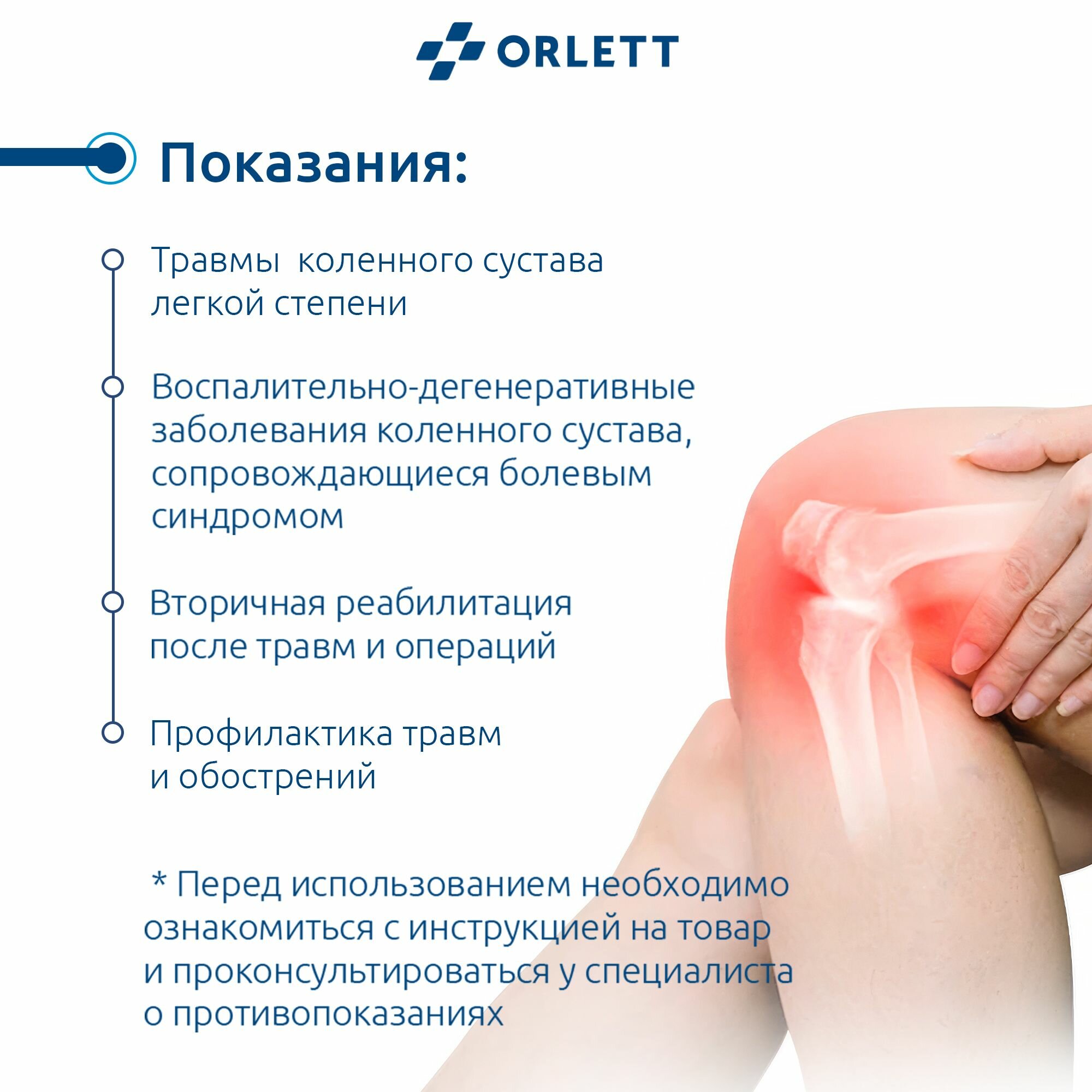 ORLETT

Показания:

Травмы коленного сустава легкой степени

Воспалительно-дегенеративные заболевания коленного сустава, сопровождающиеся болевым синдромом

Вторичная реабилитация после травм и операций

Профилактика травм и обострений

* Перед использованием необходимо ознакомиться с инструкцией на товар и проконсультироваться у специалиста о противопоказаниях